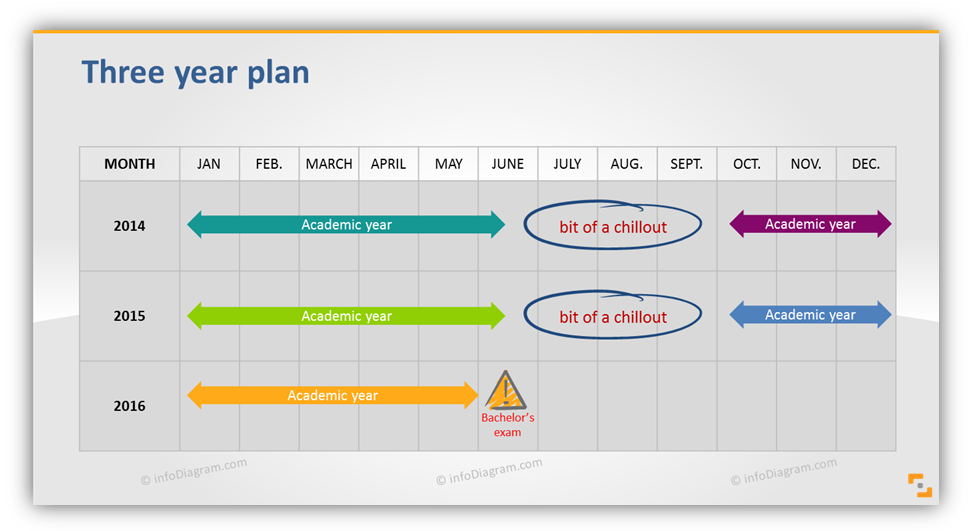 Three year plan

| MONTH | JAN | FEB. | MARCH | APRIL | MAY | JUNE | JULY | AUG. | SEPT. | OCT. | NOV. | DEC. |
|---|---|---|---|---|---|---|---|---|---|---|---|---|
| 2014 | Academic year | | | | | | bit of a chillout | | | Academic year | | |
| 2015 | Academic year | | | | | | bit of a chillout | | | Academic year | | |
| 2016 | Academic year | | | | | Bachelor's exam | | | | | | |

© infoDiagram.com © infoDiagram.com © infoDiagram.com